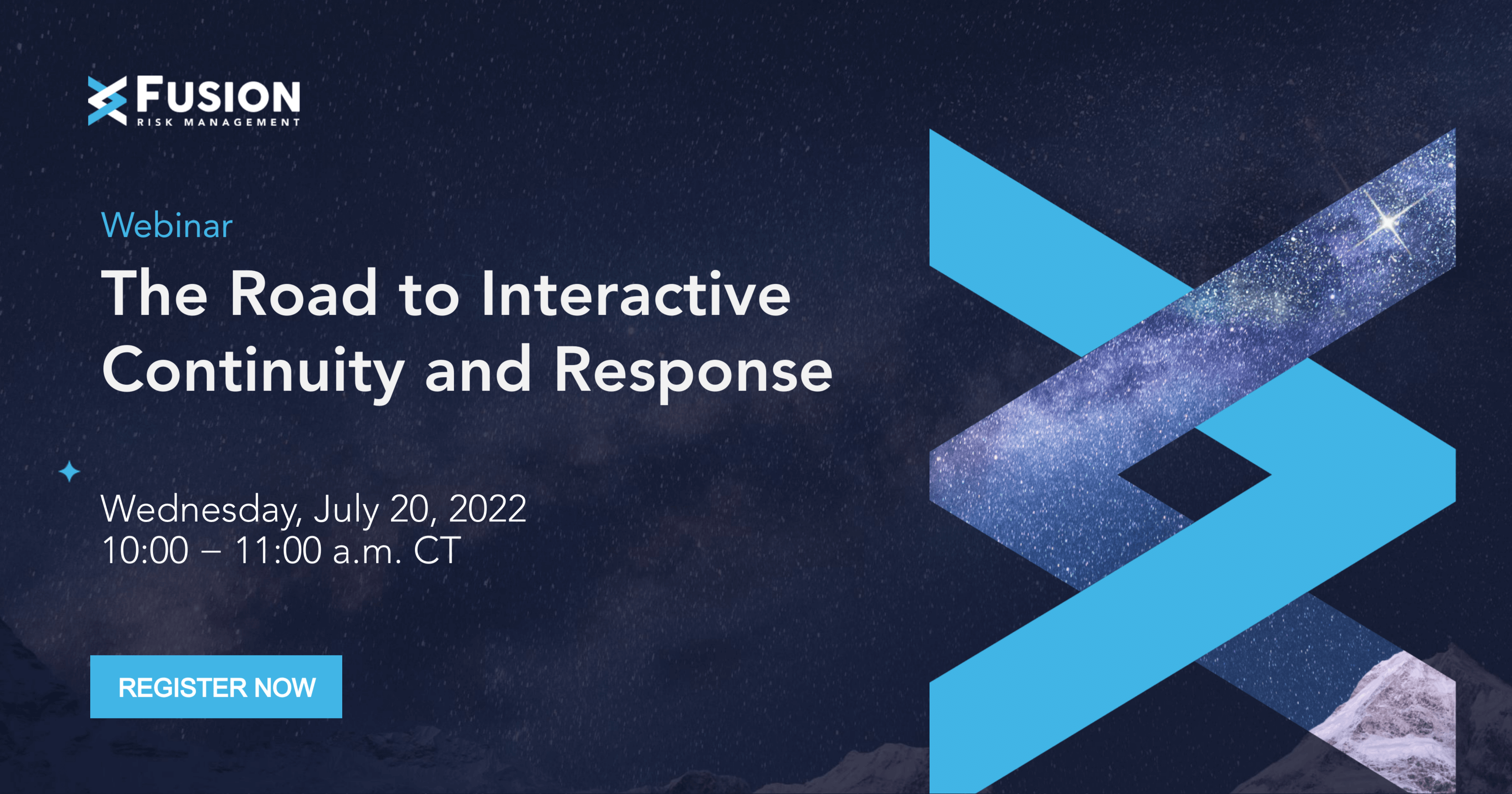 FUSION
RISK MANAGEMENT

Webinar

The Road to Interactive Continuity and Response

Wednesday, July 20, 2022
10:00 – 11:00 a.m. CT

REGISTER NOW